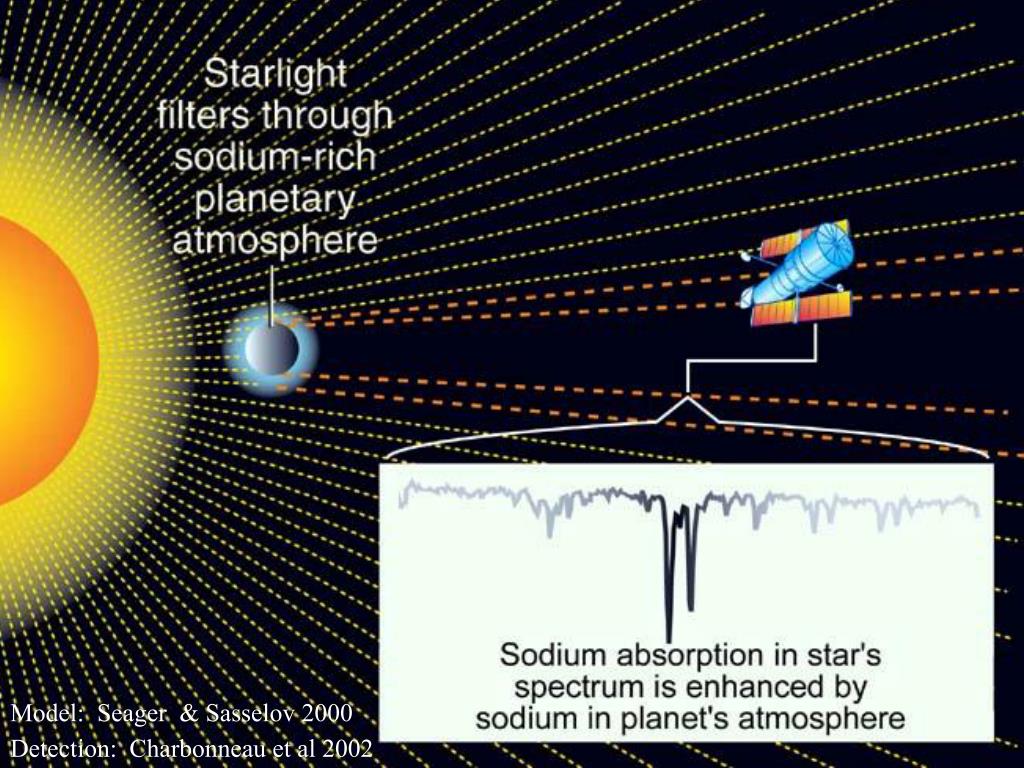 Starlight filters through sodium-rich planetary atmosphere

Sodium absorption in star's spectrum is enhanced by sodium in planet's atmosphere

Model: Seager & Sasselov 2000
Detection: Charbonneau et al 2002